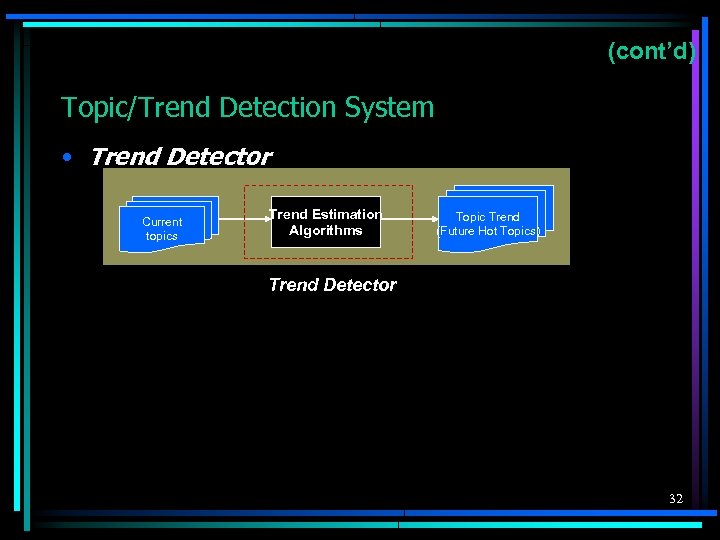 (cont'd)

Topic/Trend Detection System

• Trend Detector

Current topics

Trend Estimation Algorithms

Topic Trend (Future Hot Topics)

Trend Detector

32